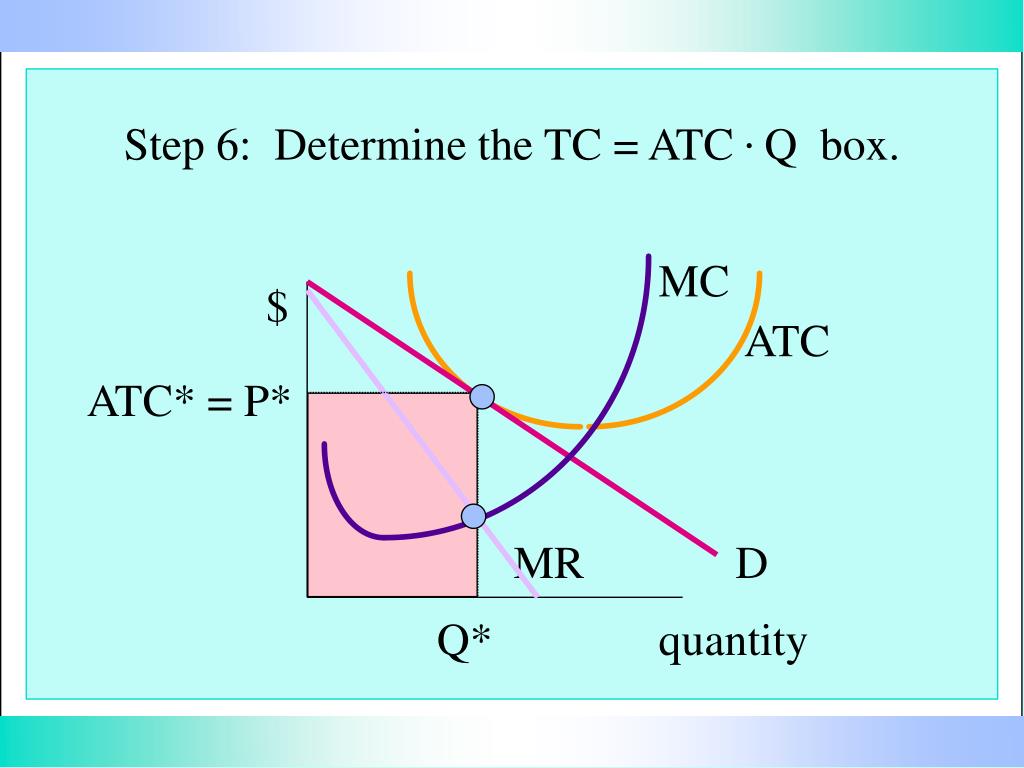 Step 6: Determine the TC = ATC · Q box.

$

MC

ATC

ATC* = P*

MR

D

Q*

quantity